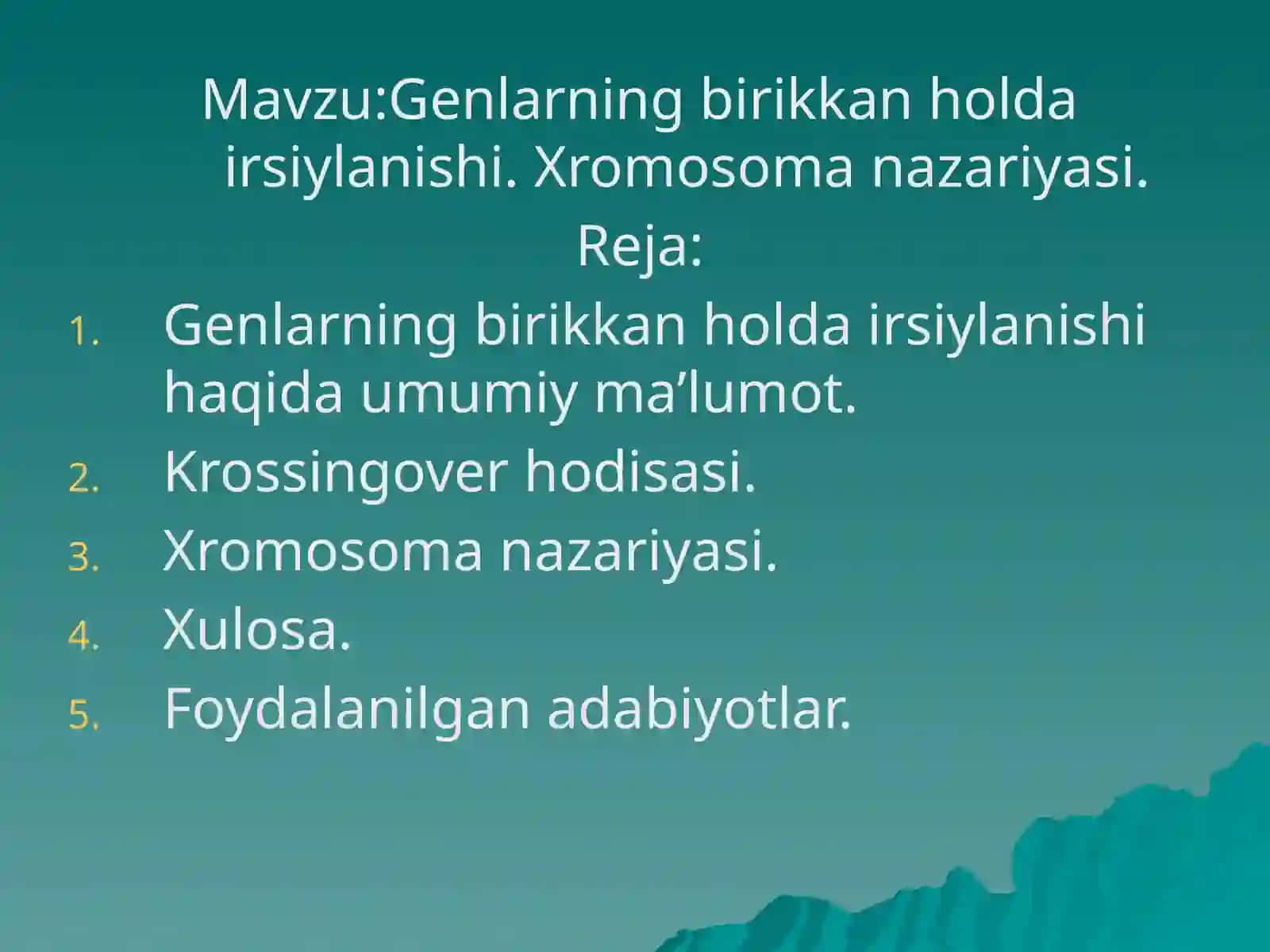 Mavzu:Genlarning birikkan holda irsiylanishi. Xromosoma nazariyasi.

Reja:

1. Genlarning birikkan holda irsiylanishi haqida umumiy ma’lumot.
2. Krossingover hodisasi.
3. Xromosoma nazariyasi.
4. Xulosa.
5. Foydalanilgan adabiyotlar.